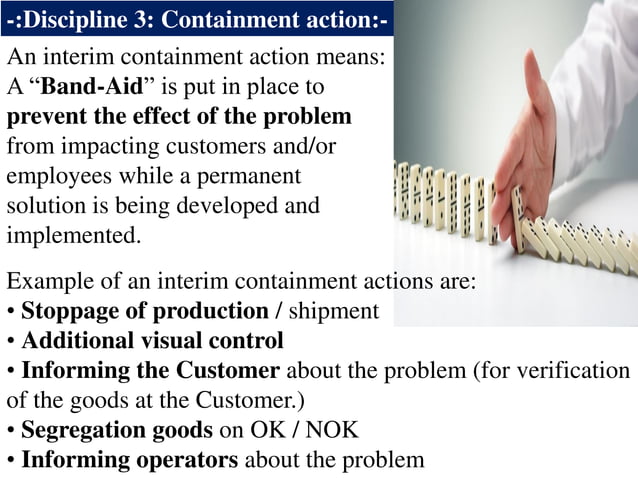 -:Discipline 3: Containment action:-

An interim containment action means: A “Band-Aid” is put in place to prevent the effect of the problem from impacting customers and/or employees while a permanent solution is being developed and implemented.

Example of an interim containment actions are:
• Stoppage of production / shipment
• Additional visual control
• Informing the Customer about the problem (for verification of the goods at the Customer.)
• Segregation goods on OK / NOK
• Informing operators about the problem